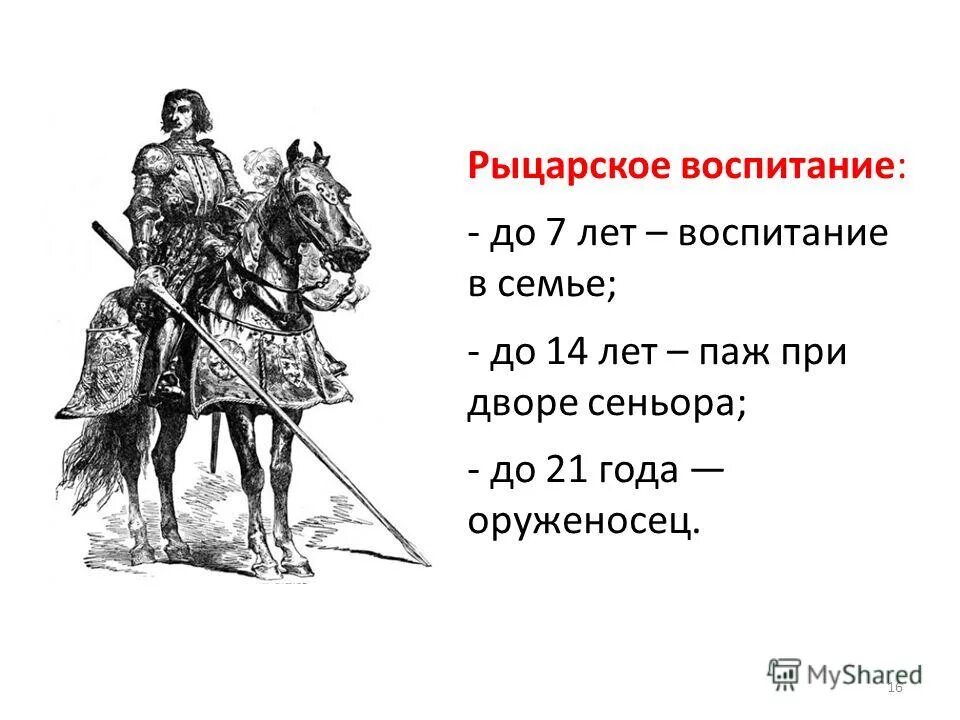 Рыцарское воспитание:

- до 7 лет – воспитание в семье;

- до 14 лет – паж при дворе сеньора;

- до 21 года — оруженосец.

MyShared

16